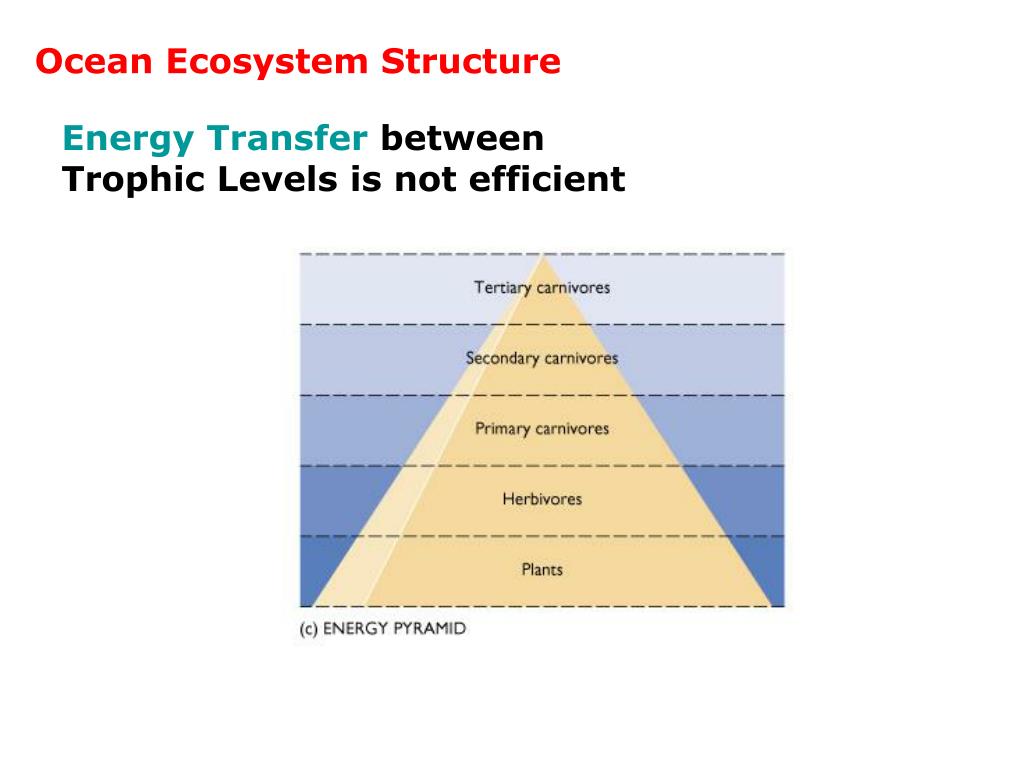 Ocean Ecosystem Structure

Energy Transfer between Trophic Levels is not efficient

Tertiary carnivores

Secondary carnivores

Primary carnivores

Herbivores

Plants

(c) ENERGY PYRAMID